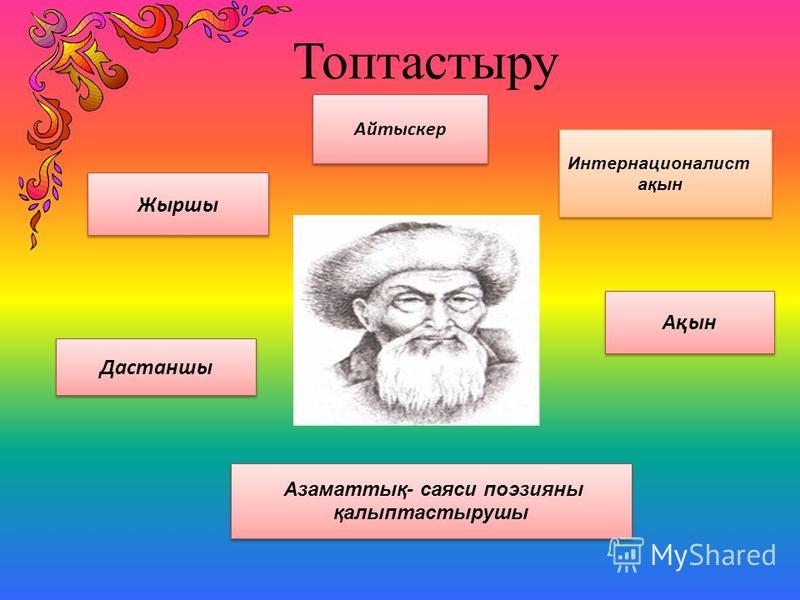 Топтастыру

Айтыскер

Интернационалист ақын

Жыршы

Ақын

Дастаншы

Азаматтық- саяси поэзияны қалыптастырушы

MyShared